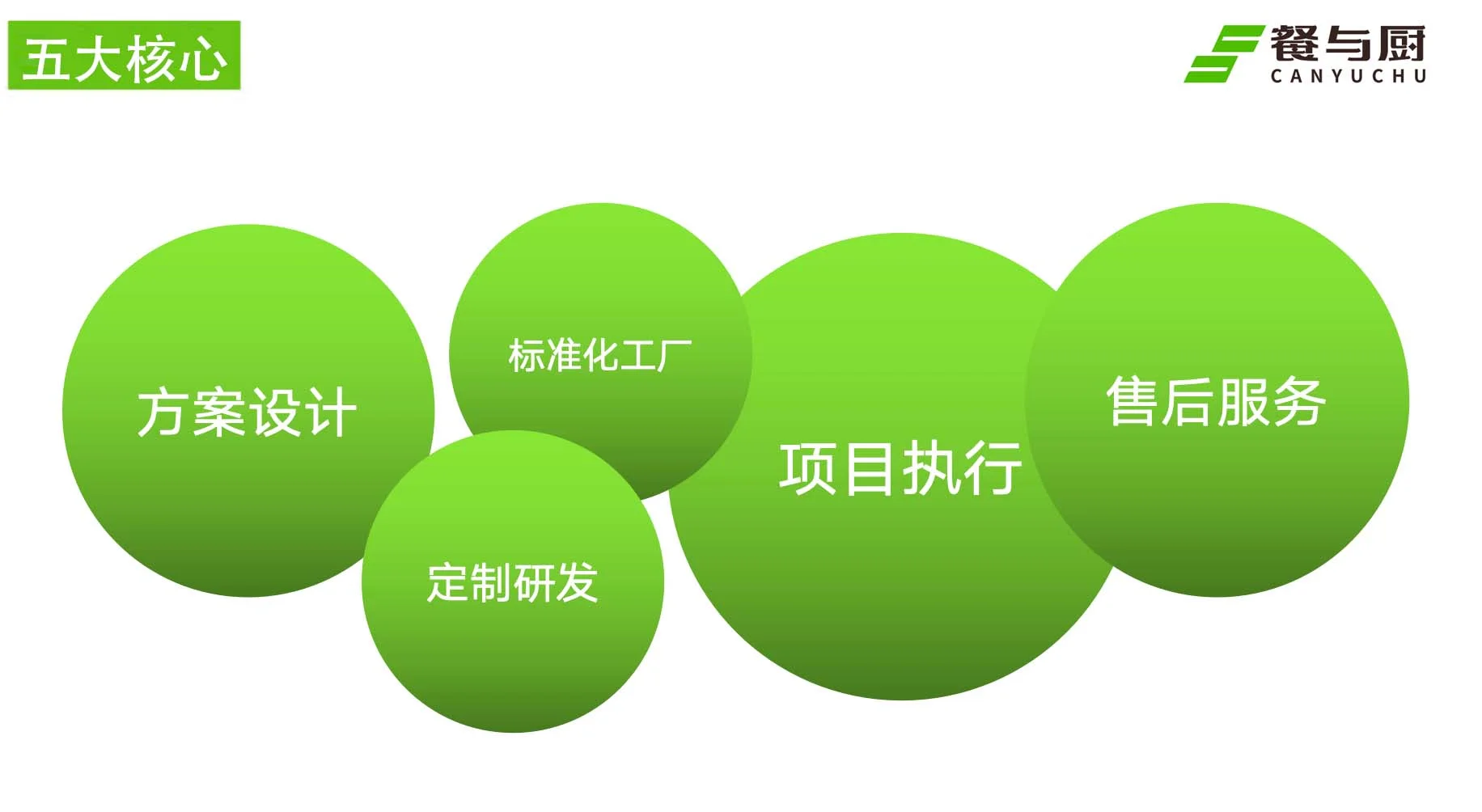 五大核心

餐与厨
CANYUCHU

方案设计

标准化工厂

定制研发

项目执行

售后服务